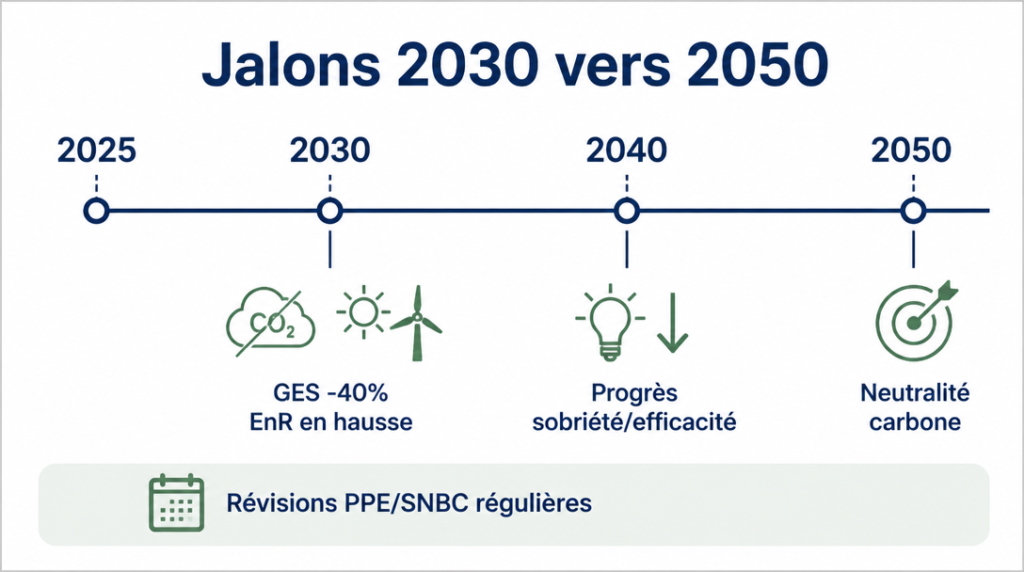 Jalons 2030 vers 2050

2025

2030

2040

2050

$CO_2$

GES -40%
EnR en hausse

Progrès
sobriété/efficacité

Neutralité
carbone

Révisions PPE/SNBC régulières